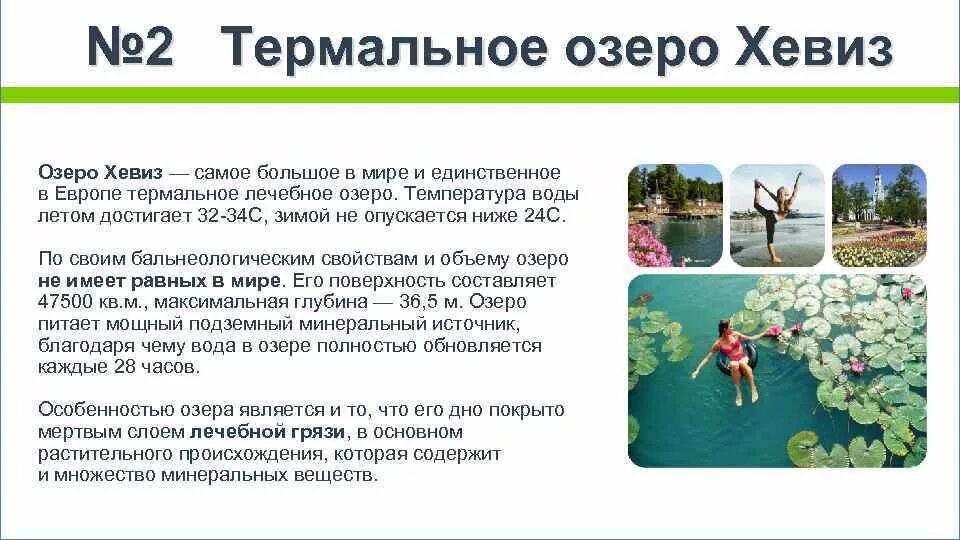 №2 Термальное озеро Хевиз

Озеро Хевиз — самое большое в мире и единственное в Европе термальное лечебное озеро. Температура воды летом достигает 32-34С, зимой не опускается ниже 24С.

По своим бальнеологическим свойствам и объему озеро не имеет равных в мире. Его поверхность составляет 47500 кв.м., максимальная глубина — 36,5 м. Озеро питает мощный подземный минеральный источник, благодаря чему вода в озере полностью обновляется каждые 28 часов.

Особенностью озера является и то, что его дно покрыто мертвым слоем лечебной грязи, в основном растительного происхождения, которая содержит и множество минеральных веществ.